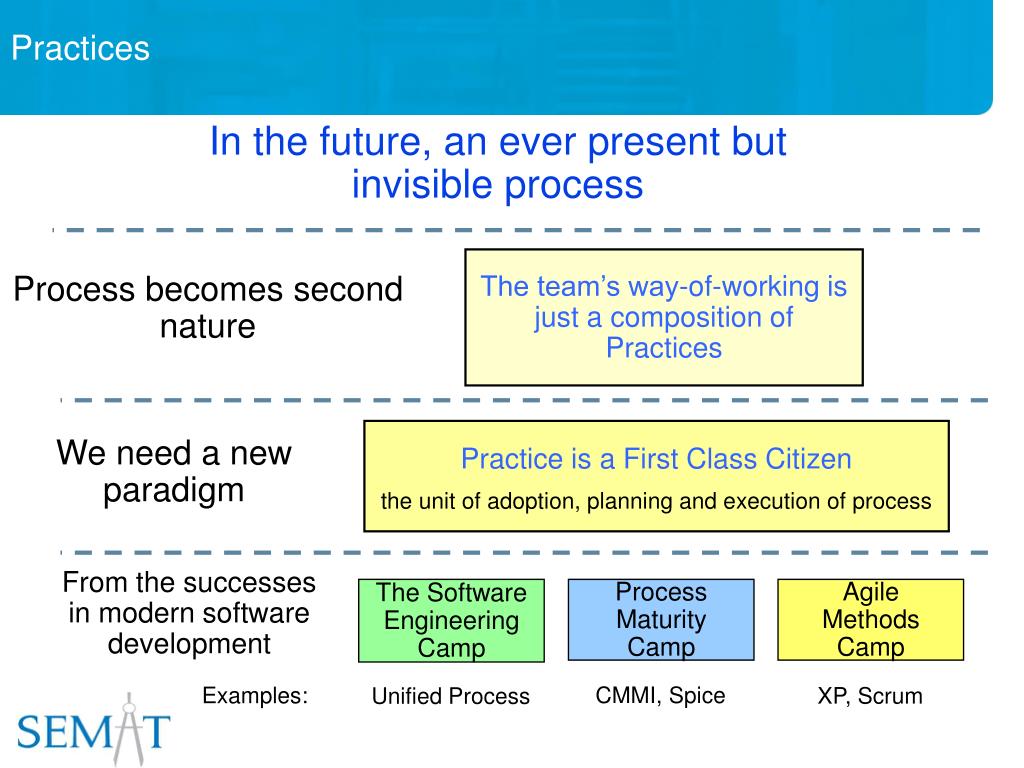 Practices

In the future, an ever present but invisible process

Process becomes second nature

The team's way-of-working is just a composition of Practices

We need a new paradigm

Practice is a First Class Citizen

the unit of adoption, planning and execution of process

From the successes in modern software development

The Software Engineering Camp

Process Maturity Camp

Agile Methods Camp

Examples:

Unified Process

CMMI, Spice

XP, Scrum

SEMAT